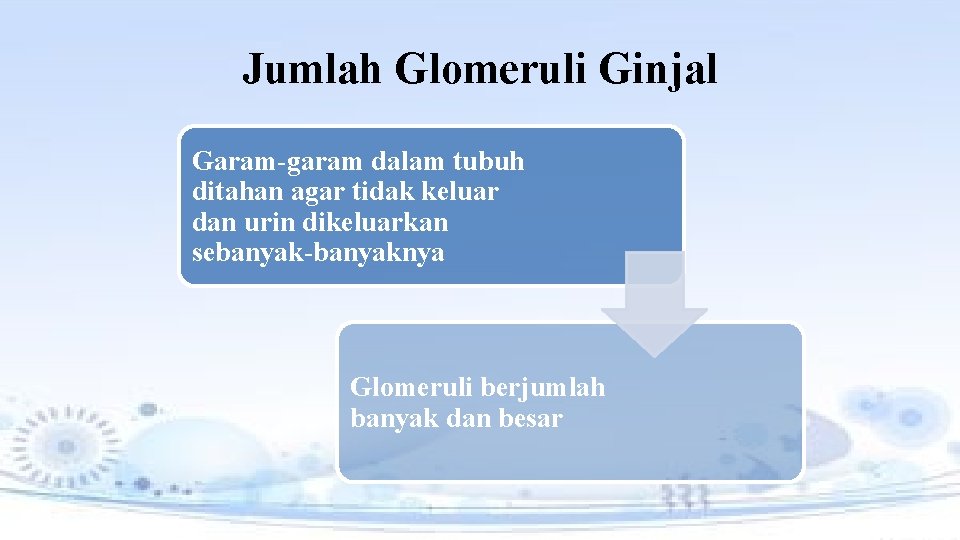 Jumlah Glomeruli Ginjal

Garam-garam dalam tubuh ditahan agar tidak keluar dan urin dikeluarkan sebanyak-banyaknya

Glomeruli berjumlah banyak dan besar